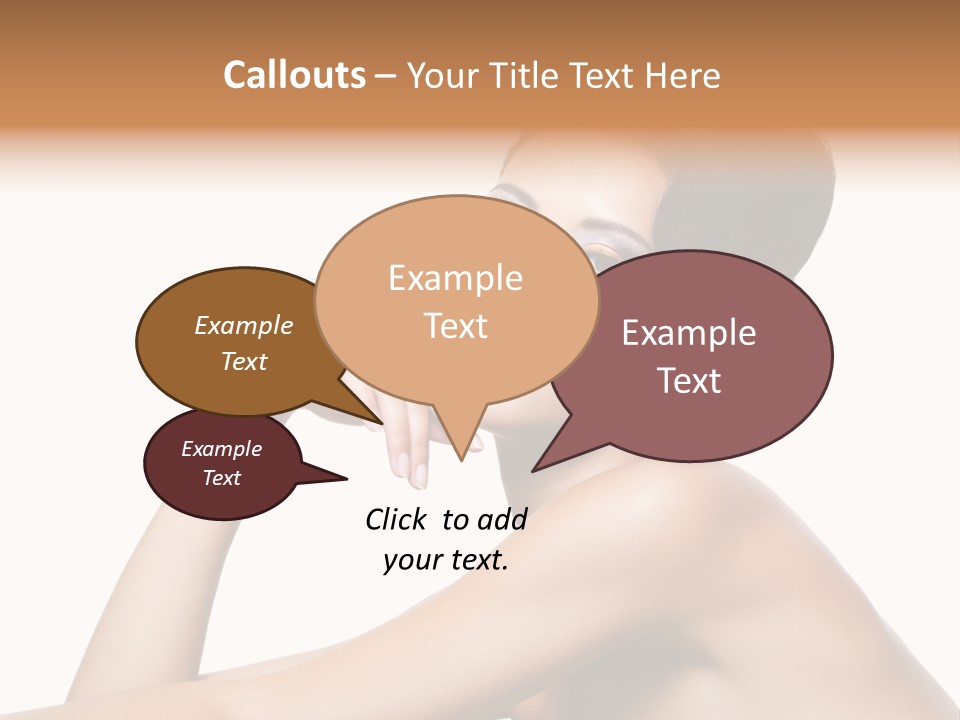 Callouts – Your Title Text Here

Example Text

Example Text

Example Text

Example Text

Click to add your text.